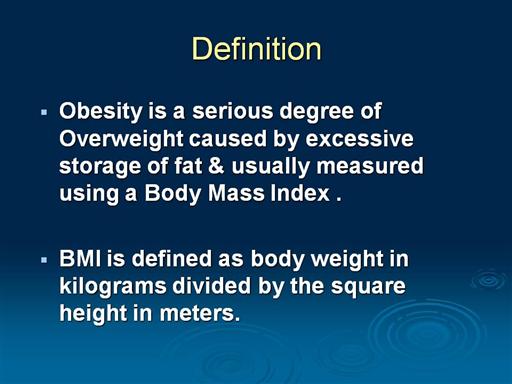 Definition

▪ Obesity is a serious degree of Overweight caused by excessive storage of fat & usually measured using a Body Mass Index .

▪ BMI is defined as body weight in kilograms divided by the square height in meters.